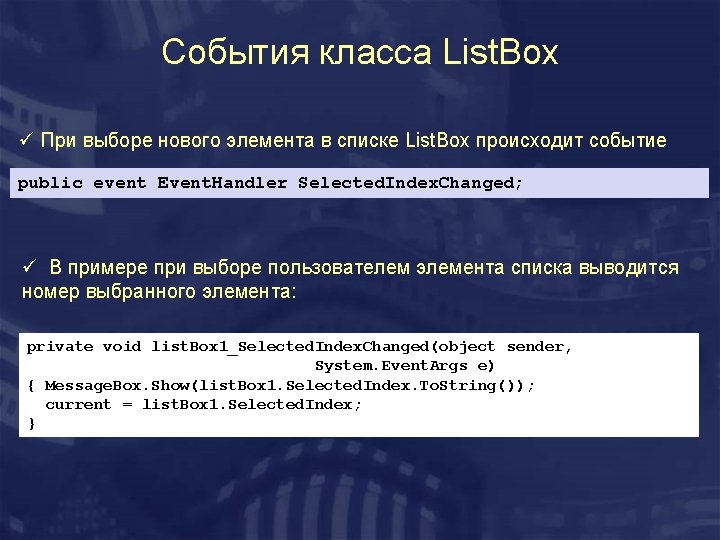 События класса ListBox

✓ При выборе нового элемента в списке ListBox происходит событие

public event EventHandler SelectedIndexChanged;

✓ В примере при выборе пользователем элемента списка выводится номер выбранного элемента:

private void listBox1_SelectedIndexChanged(object sender,
                                System.EventArgs e)
{ MessageBox.Show(listBox1.SelectedIndex.ToString());
  current = listBox1.SelectedIndex;
}